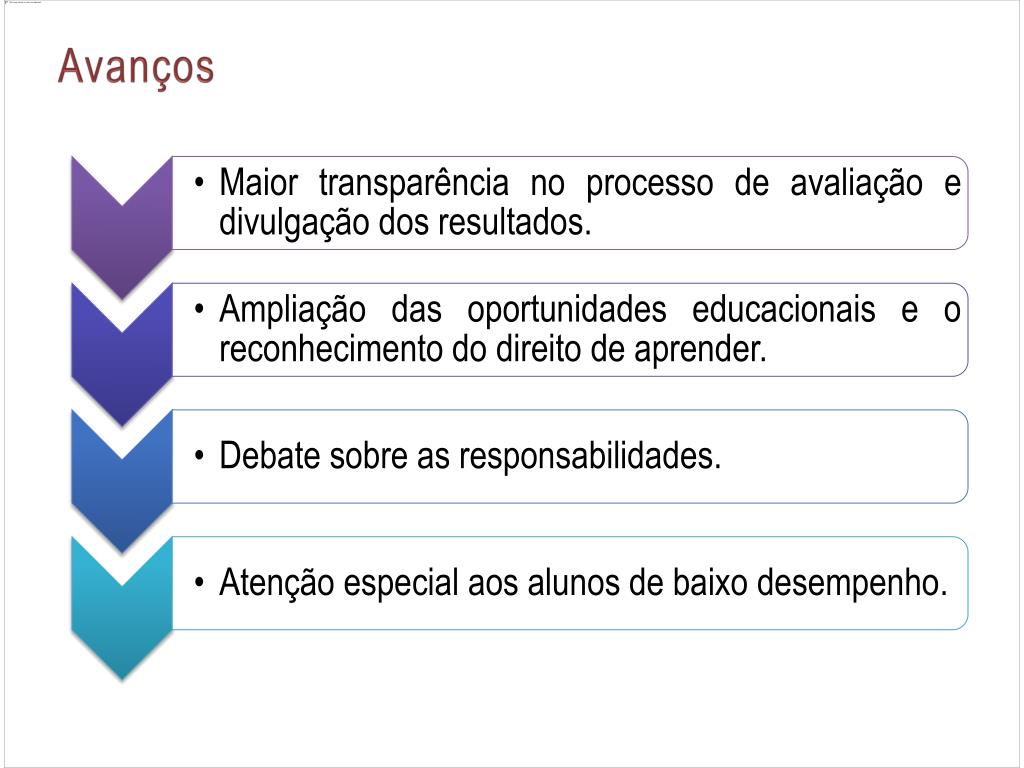 Avanços

• Maior transparência no processo de avaliação e divulgação dos resultados.

• Ampliação das oportunidades educacionais e o reconhecimento do direito de aprender.

• Debate sobre as responsabilidades.

• Atenção especial aos alunos de baixo desempenho.